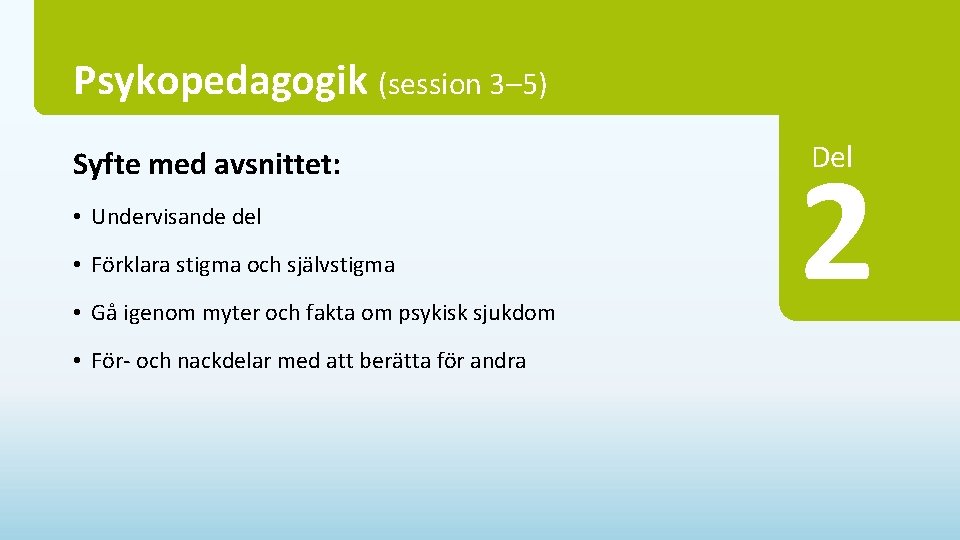 Psykopedagogik (session 3–5)

Syfte med avsnittet:

• Undervisande del

• Förklara stigma och självstigma

• Gå igenom myter och fakta om psykisk sjukdom

• För- och nackdelar med att berätta för andra

Del

2